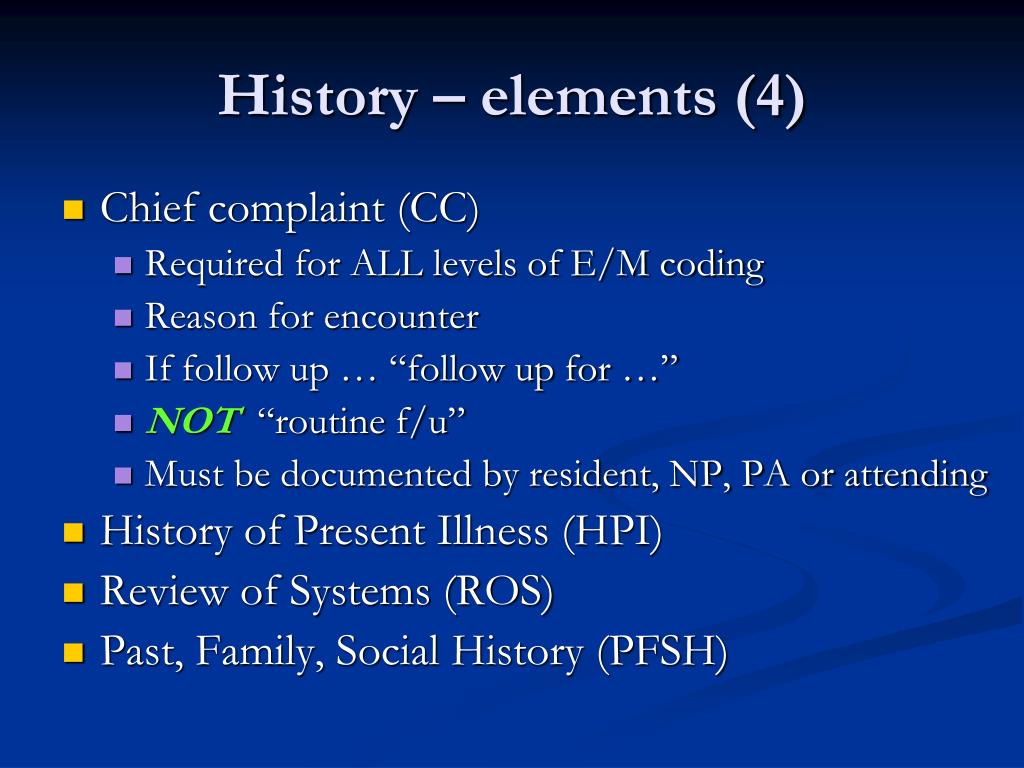 History – elements (4)

Chief complaint (CC)
Required for ALL levels of E/M coding
Reason for encounter
If follow up … “follow up for …”
NOT “routine f/u”
Must be documented by resident, NP, PA or attending
History of Present Illness (HPI)
Review of Systems (ROS)
Past, Family, Social History (PFSH)